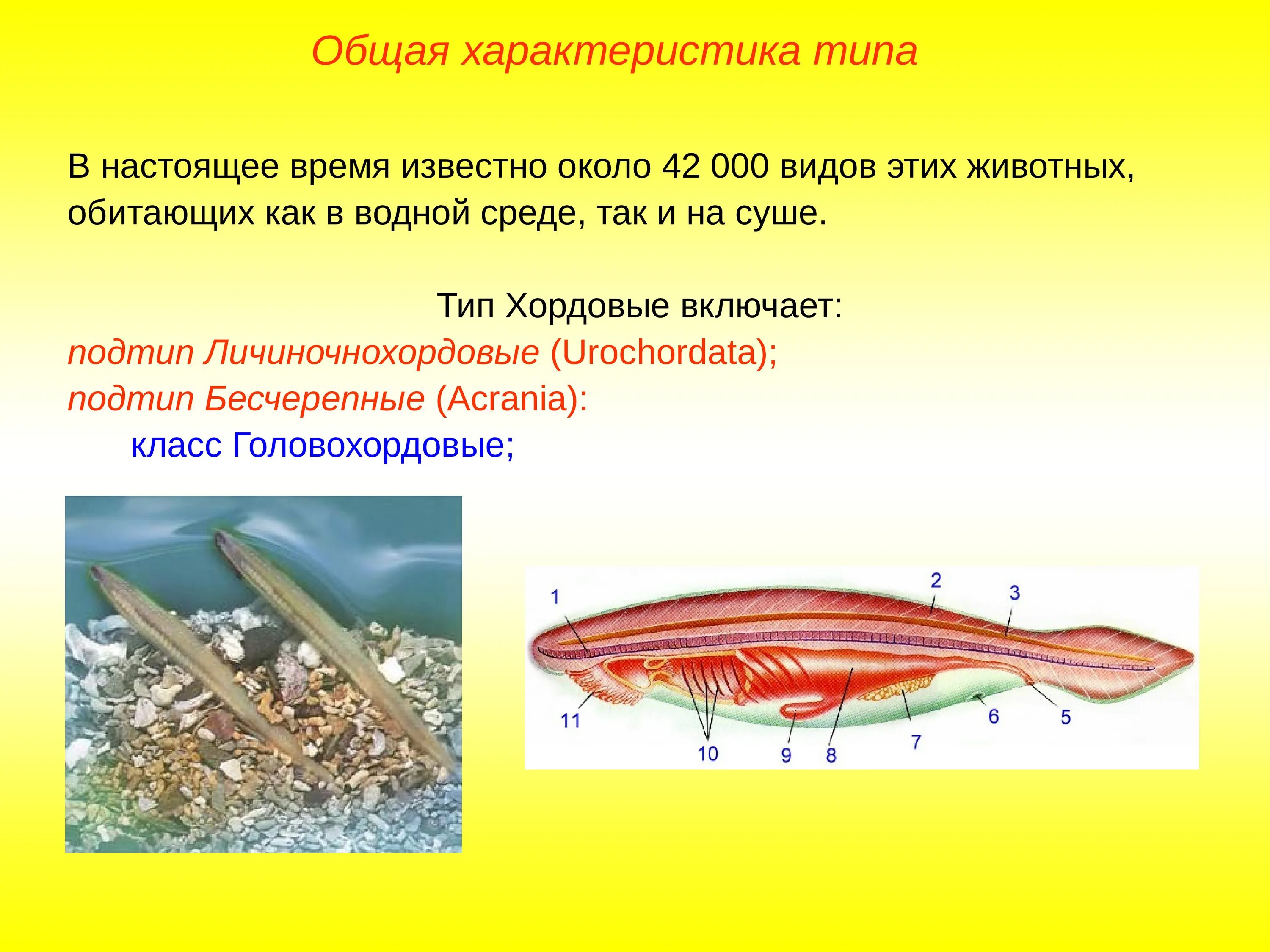 Общая характеристика типа

В настоящее время известно около 42 000 видов этих животных, обитающих как в водной среде, так и на суше.

Тип Хордовые включает:
подтип Личиночнохордовые (Urochordata);
подтип Бесчерепные (Acrania):
класс Головохордовые;

1
2
3
11
10
9
8
7
6
5